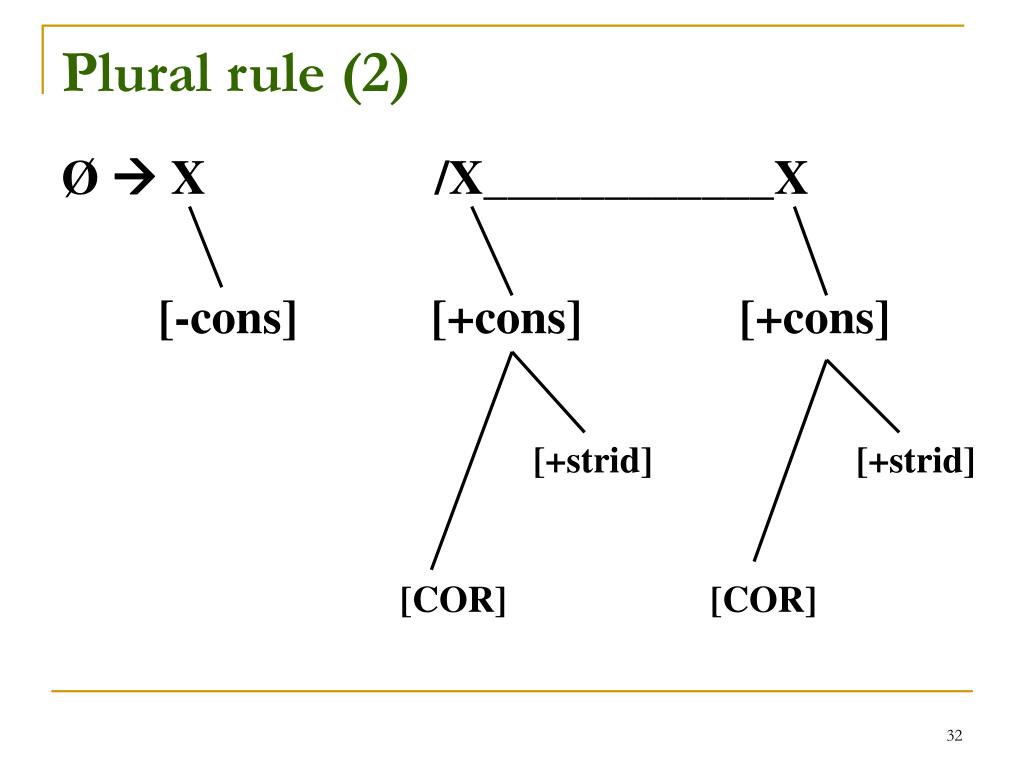 Plural rule (2)

Ø → X /X____________X

[-cons] [+cons] [+cons]

[+strid] [+strid]

[COR] [COR]

32